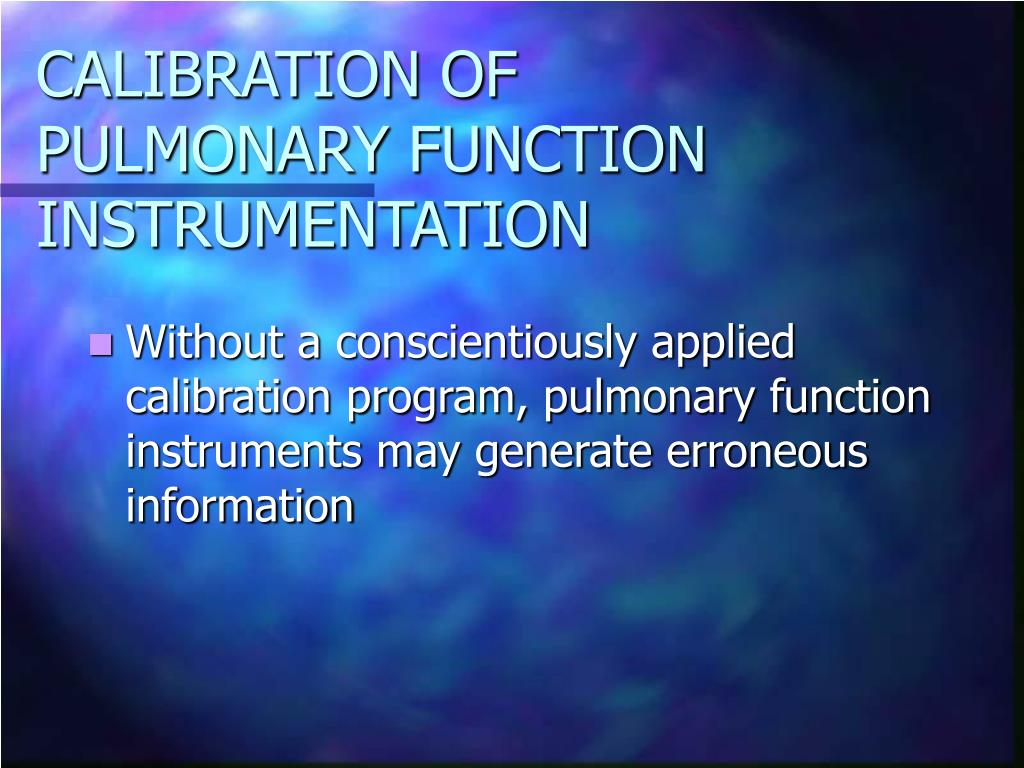 CALIBRATION OF PULMONARY FUNCTION INSTRUMENTATION

Without a conscientiously applied calibration program, pulmonary function instruments may generate erroneous information